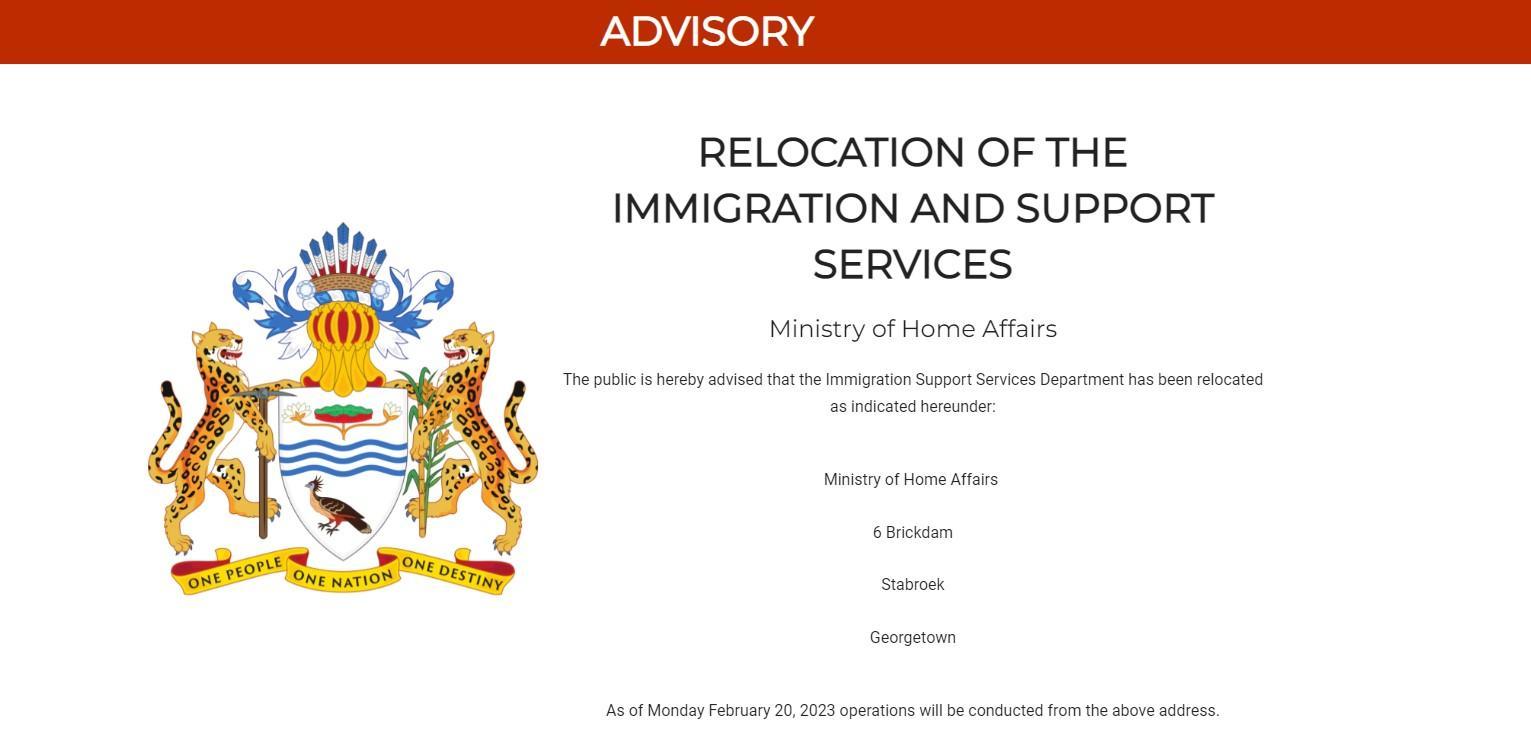 ADVISORY

ONE PEOPLE ONE NATION ONE DESTINY

RELOCATION OF THE IMMIGRATION AND SUPPORT SERVICES

Ministry of Home Affairs

The public is hereby advised that the Immigration Support Services Department has been relocated as indicated hereunder:

Ministry of Home Affairs

6 Brickdam

Stabroek

Georgetown

As of Monday February 20, 2023 operations will be conducted from the above address.